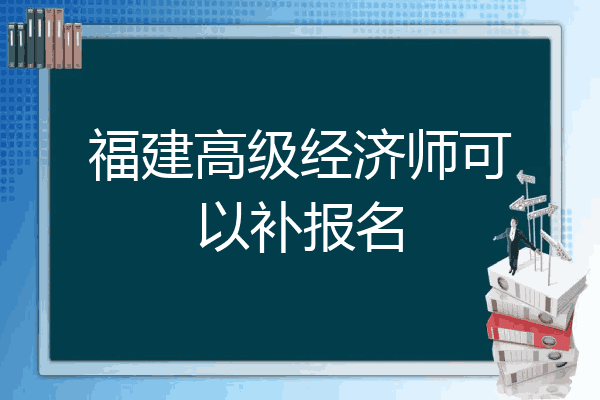 福建高级经济师可以补报名